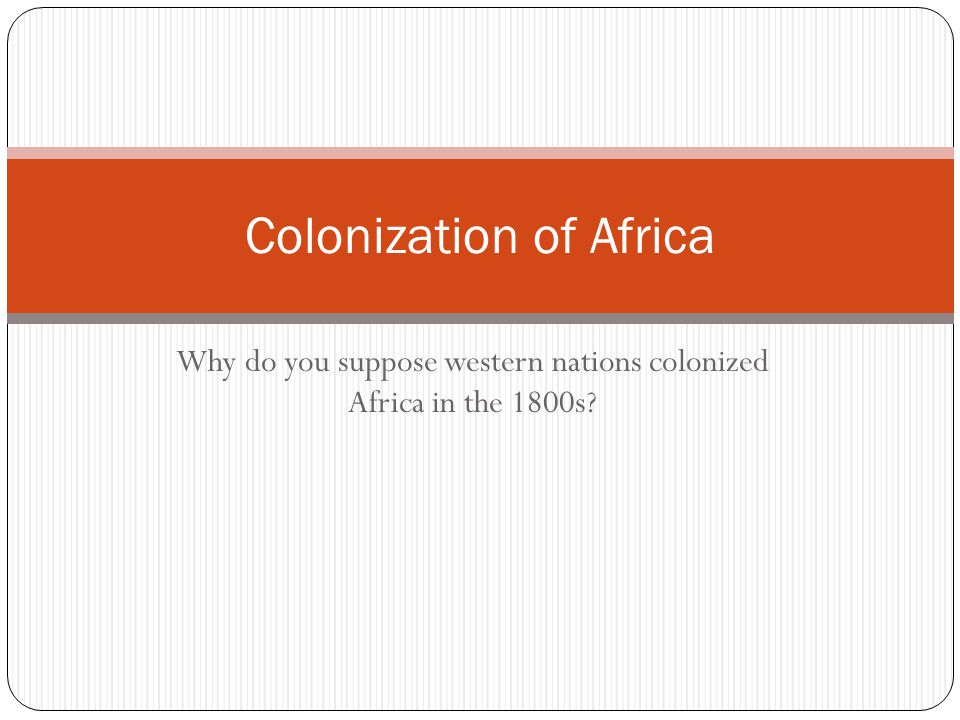 Colonization of Africa

Why do you suppose western nations colonized Africa in the 1800s?